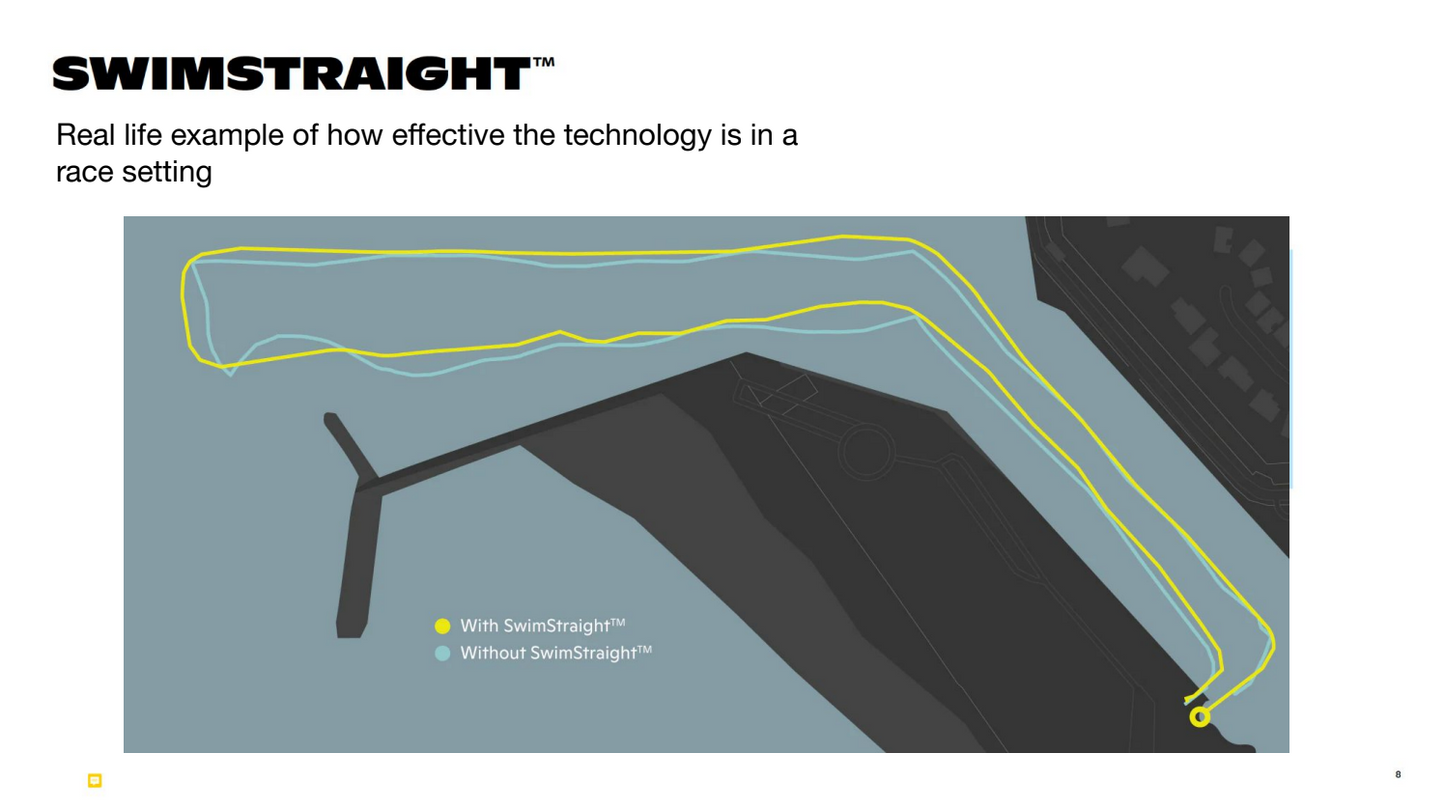 SWIMSTRAIGHT™

Real life example of how effective the technology is in a race setting

With SwimStraight™
Without SwimStraight™

8